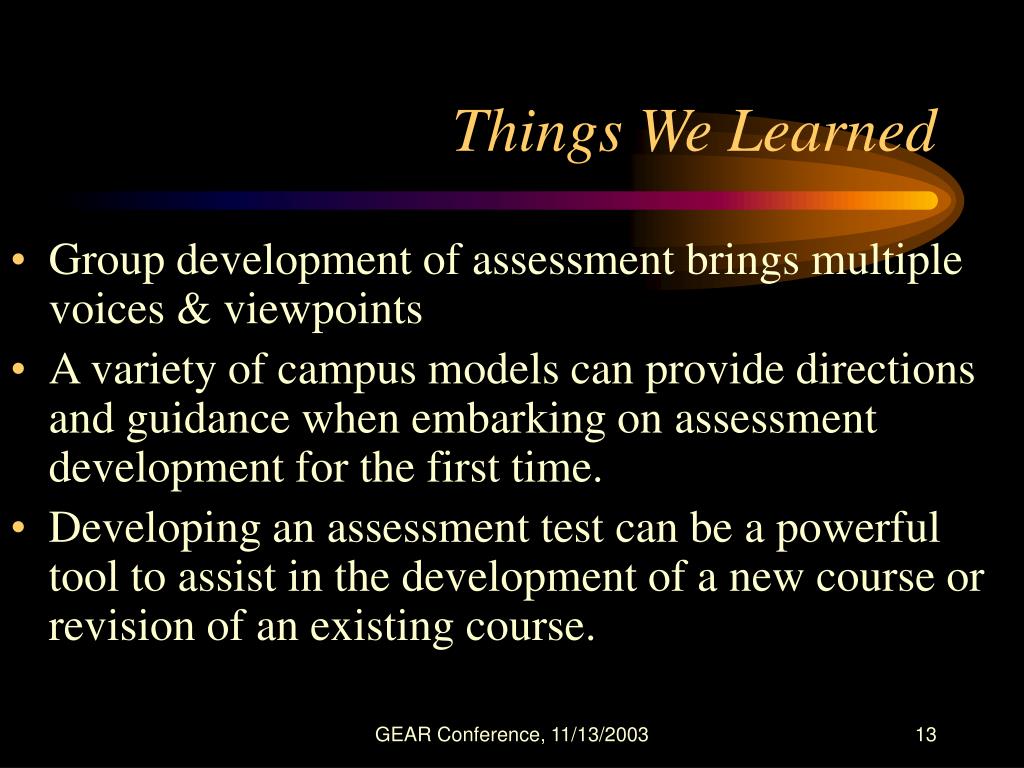 Things We Learned

• Group development of assessment brings multiple voices & viewpoints
• A variety of campus models can provide directions and guidance when embarking on assessment development for the first time.
• Developing an assessment test can be a powerful tool to assist in the development of a new course or revision of an existing course.

GEAR Conference, 11/13/2003

13